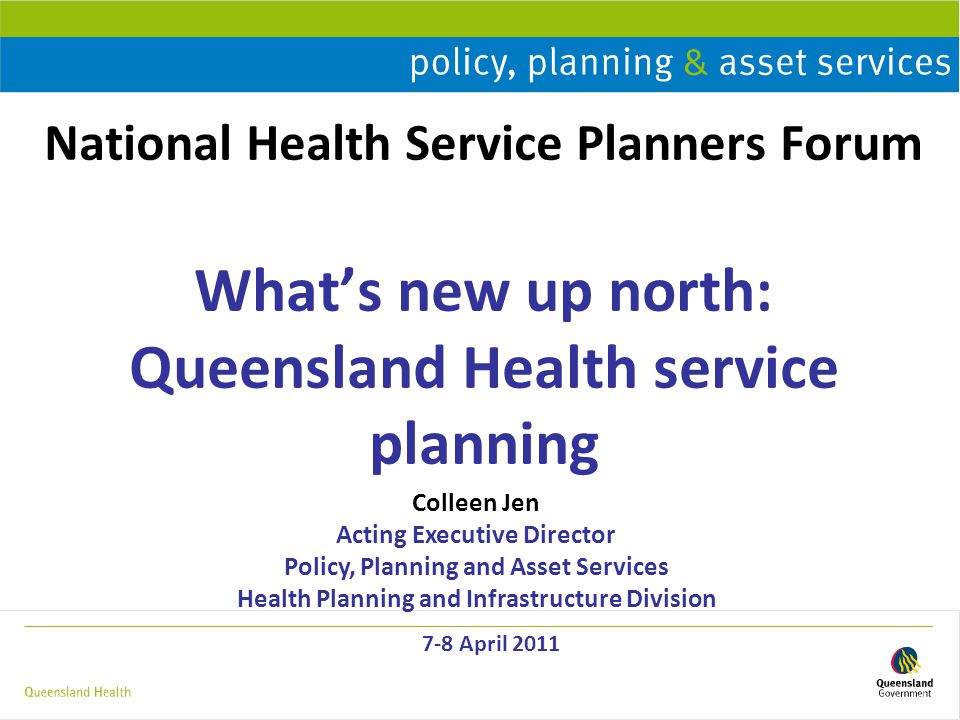 policy, planning & asset services

National Health Service Planners Forum

What's new up north: Queensland Health service planning

Colleen Jen
Acting Executive Director
Policy, Planning and Asset Services
Health Planning and Infrastructure Division

7-8 April 2011

Queensland Health

Queensland Government